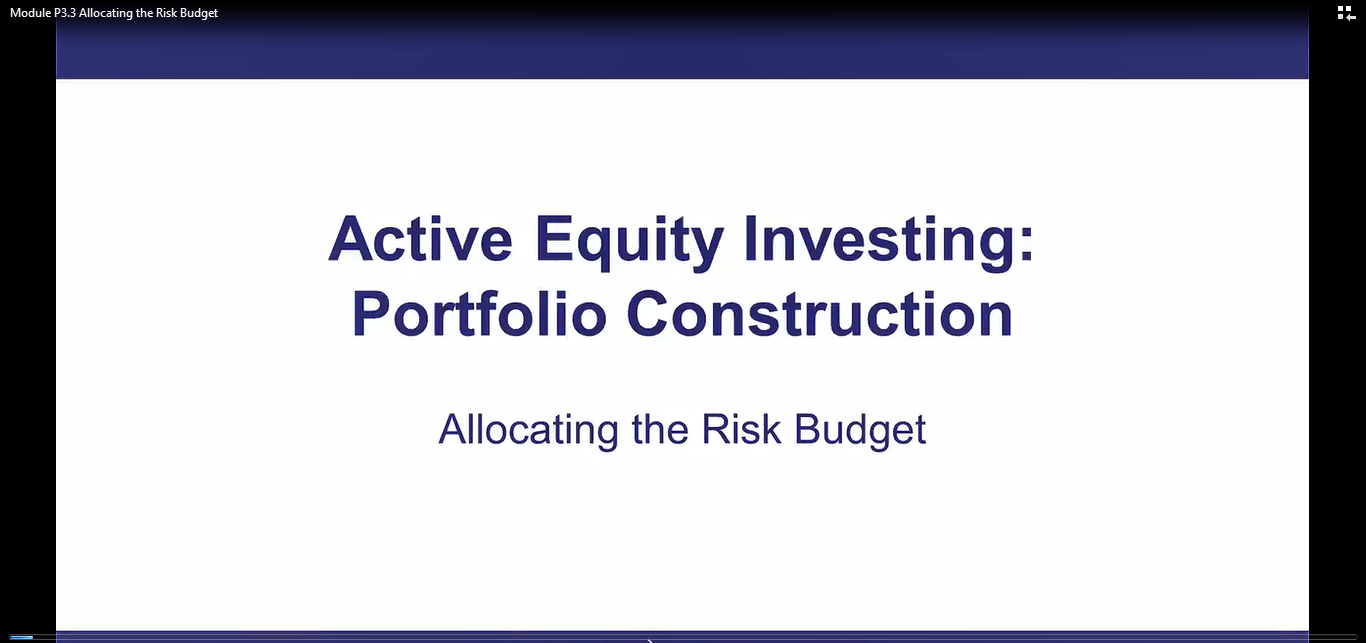 Module P3.3 Allocating the Risk Budget

Active Equity Investing: Portfolio Construction

Allocating the Risk Budget